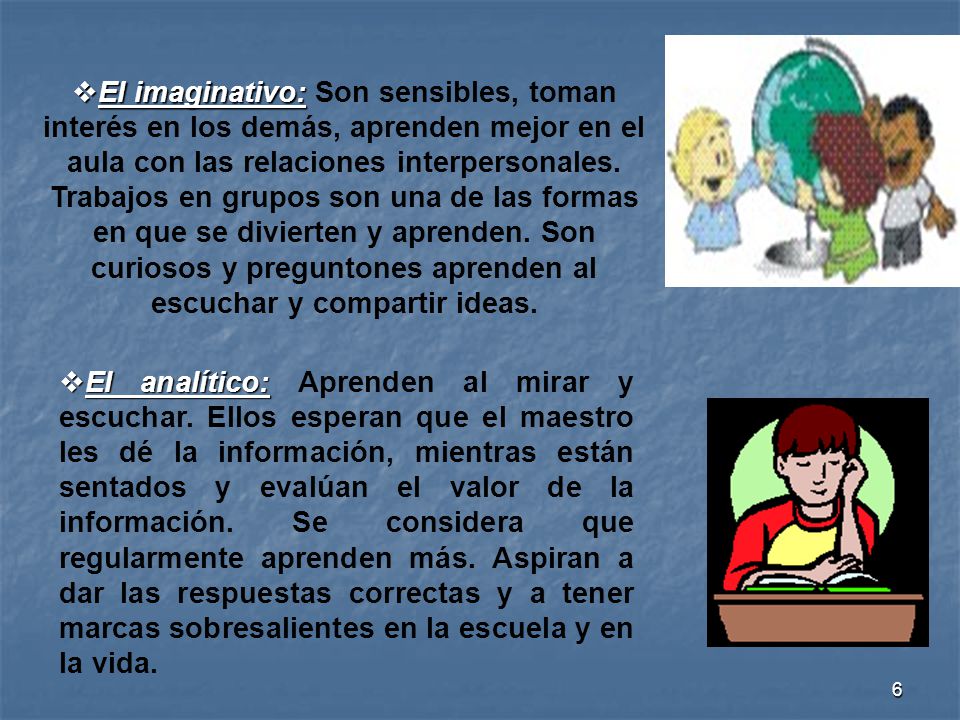 ❖El imaginativo: Son sensibles, toman interés en los demás, aprenden mejor en el aula con las relaciones interpersonales. Trabajos en grupos son una de las formas en que se divierten y aprenden. Son curiosos y preguntones aprenden al escuchar y compartir ideas.

❖El analítico: Aprenden al mirar y escuchar. Ellos esperan que el maestro les dé la información, mientras están sentados y evalúan el valor de la información. Se considera que regularmente aprenden más. Aspiran a dar las respuestas correctas y a tener marcas sobresalientes en la escuela y en la vida.

6